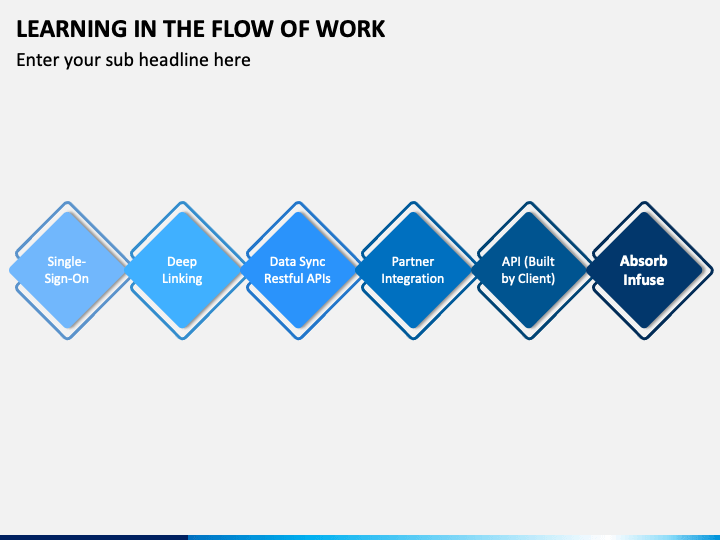 LEARNING IN THE FLOW OF WORK
Enter your sub headline here

Single-Sign-On

Deep Linking

Data Sync Restful APIs

Partner Integration

API (Built by Client)

Absorb Infuse